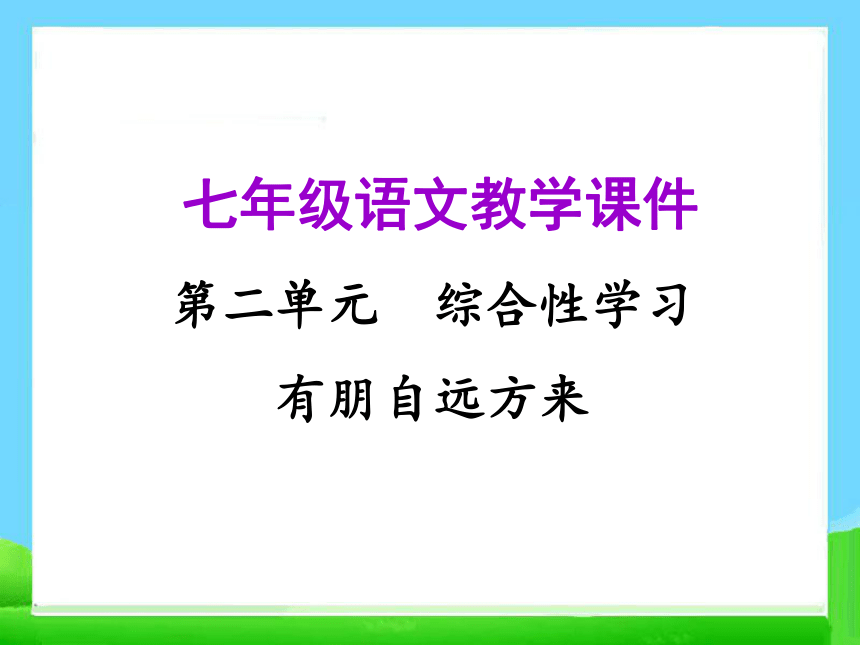 七年级语文教学课件

第二单元　综合性学习

有朋自远方来